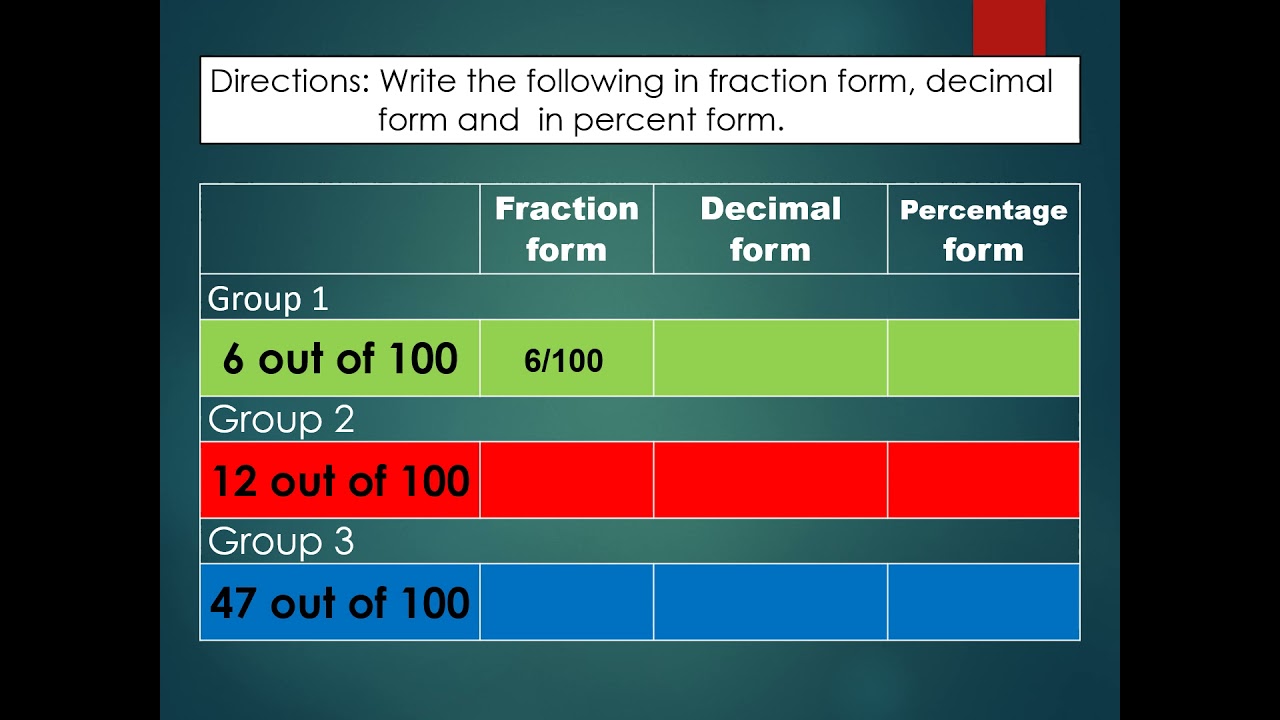 Directions: Write the following in fraction form, decimal form and in percent form.

| | Fraction form | Decimal form | Percentage form |
|---|---|---|---|
| Group 1 | | | |
| 6 out of 100 | 6/100 | | |
| Group 2 | | | |
| 12 out of 100 | | | |
| Group 3 | | | |
| 47 out of 100 | | | |